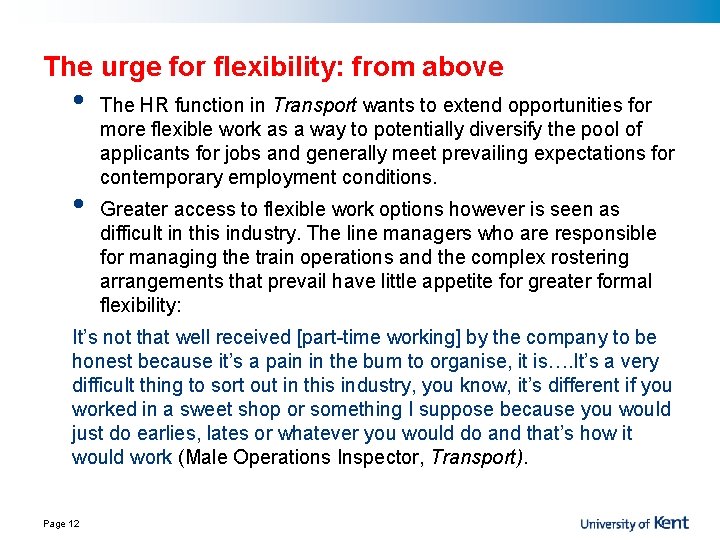 The urge for flexibility: from above

• The HR function in Transport wants to extend opportunities for more flexible work as a way to potentially diversify the pool of applicants for jobs and generally meet prevailing expectations for contemporary employment conditions.

• Greater access to flexible work options however is seen as difficult in this industry. The line managers who are responsible for managing the train operations and the complex rostering arrangements that prevail have little appetite for greater formal flexibility:

It's not that well received [part-time working] by the company to be honest because it's a pain in the bum to organise, it is….It's a very difficult thing to sort out in this industry, you know, it's different if you worked in a sweet shop or something I suppose because you would just do earlies, lates or whatever you would do and that's how it would work (Male Operations Inspector, Transport).

Page 12

University of Kent